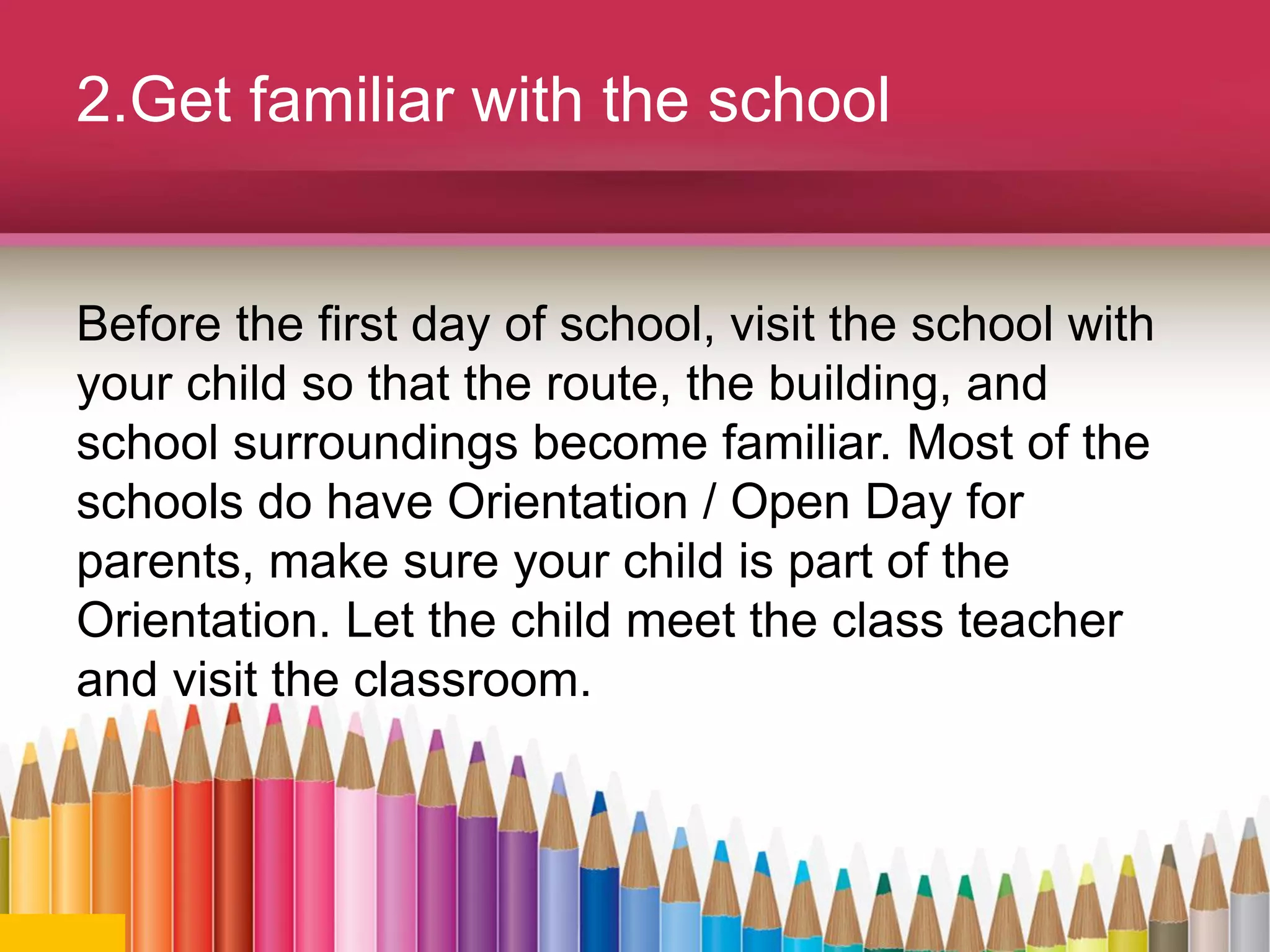 2.Get familiar with the school

Before the first day of school, visit the school with your child so that the route, the building, and school surroundings become familiar. Most of the schools do have Orientation / Open Day for parents, make sure your child is part of the Orientation. Let the child meet the class teacher and visit the classroom.